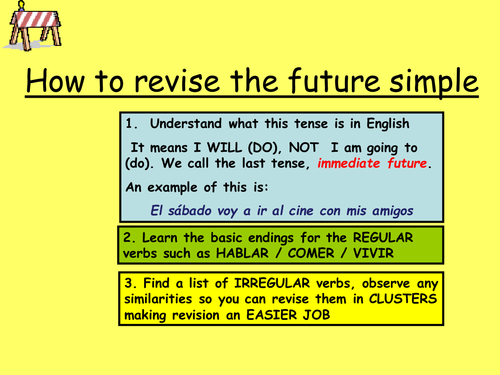 How to revise the future simple

1. Understand what this tense is in English

It means I WILL (DO), NOT I am going to (do). We call the last tense, immediate future.

An example of this is:

El sábado voy a ir al cine con mis amigos

2. Learn the basic endings for the REGULAR verbs such as HABLAR / COMER / VIVIR

3. Find a list of IRREGULAR verbs, observe any similarities so you can revise them in CLUSTERS making revision an EASIER JOB